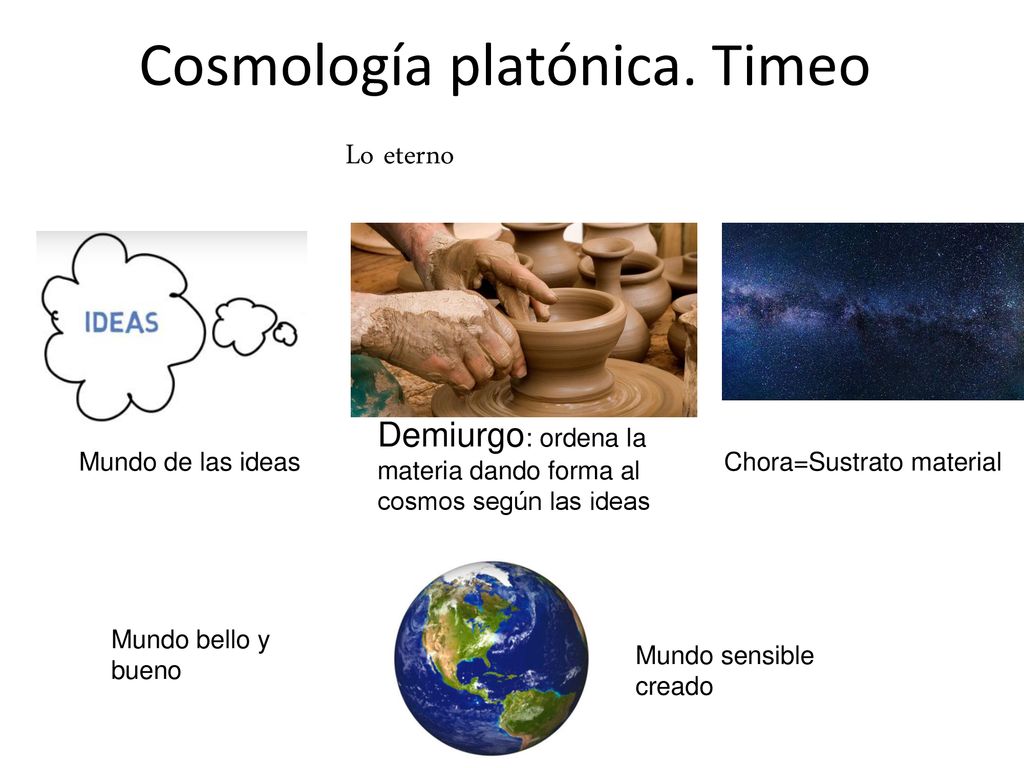 Cosmología platónica. Timeo

Lo eterno

IDEAS

Mundo de las ideas

Demiurgo: ordena la materia dando forma al cosmos según las ideas

Chora=Sustrato material

Mundo bello y bueno

Mundo sensible creado